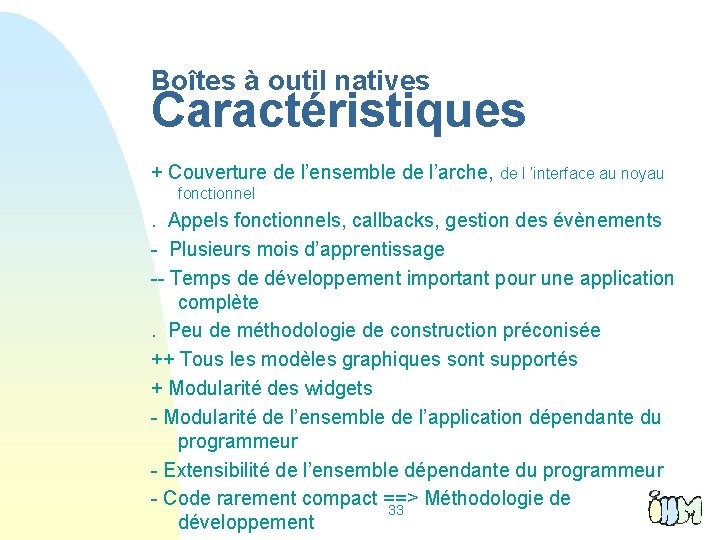 Boîtes à outil natives
Caractéristiques

+ Couverture de l'ensemble de l'arche, de l 'interface au noyau fonctionnel

. Appels fonctionnels, callbacks, gestion des évènements

- Plusieurs mois d'apprentissage

-- Temps de développement important pour une application complète

. Peu de méthodologie de construction préconisée

++ Tous les modèles graphiques sont supportés

+ Modularité des widgets

- Modularité de l'ensemble de l'application dépendante du programmeur

- Extensibilité de l'ensemble dépendante du programmeur

- Code rarement compact ==> Méthodologie de développement

33

IHM